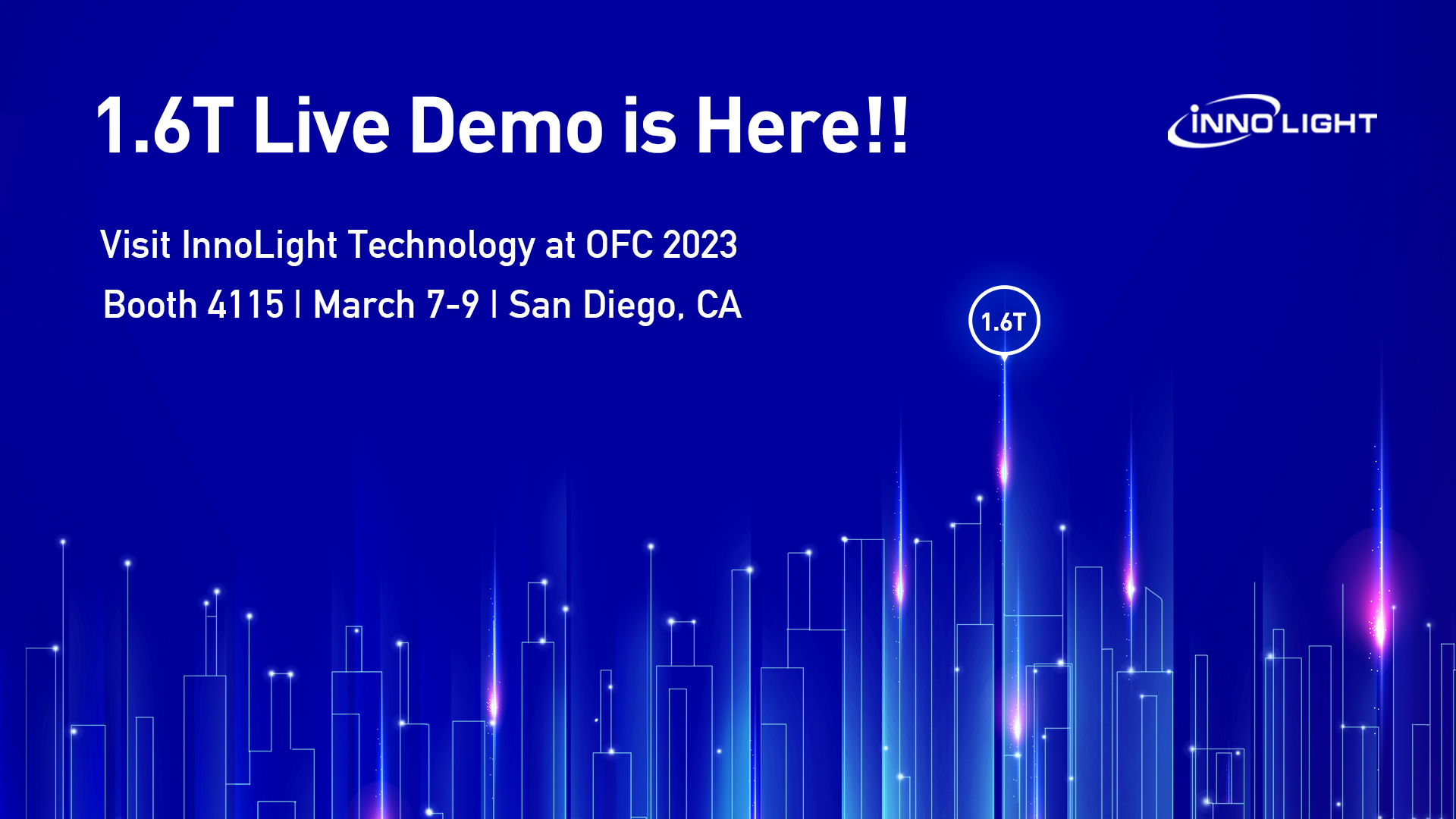 1.6T Live Demo is Here!!

INNOLIGHT

Visit InnoLight Technology at OFC 2023

Booth 4115 | March 7-9 | San Diego, CA

1.6T